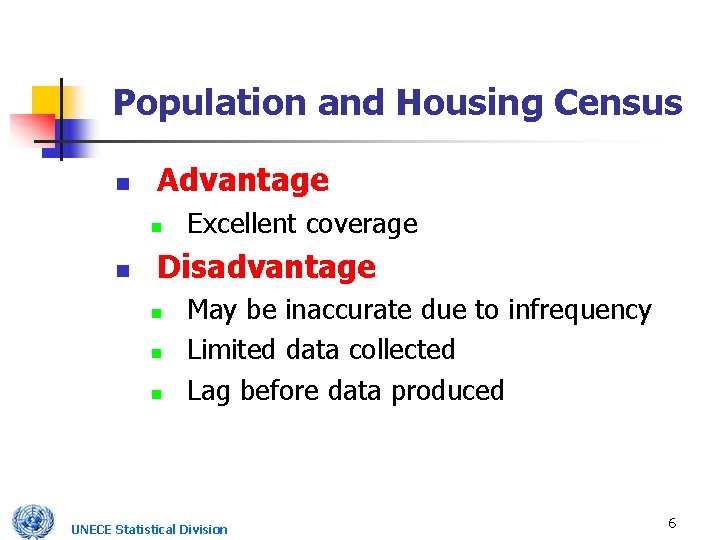 Population and Housing Census

- Advantage
  - Excellent coverage
- Disadvantage
  - May be inaccurate due to infrequency
  - Limited data collected
  - Lag before data produced

UNECE Statistical Division

6